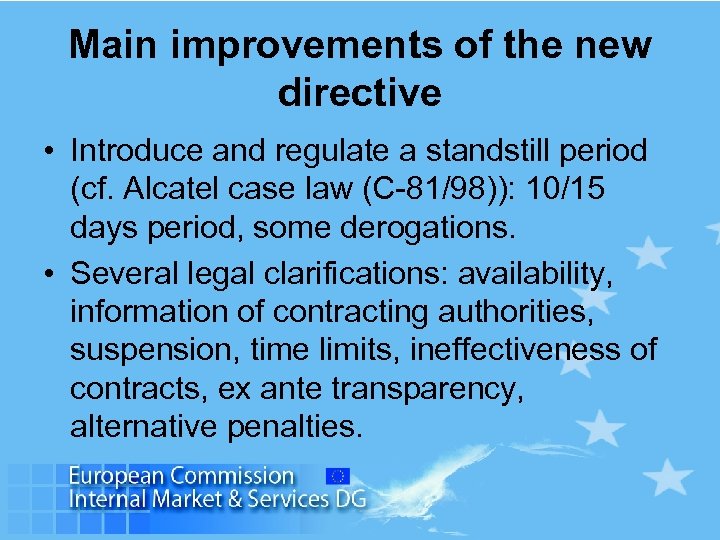 Main improvements of the new directive

• Introduce and regulate a standstill period (cf. Alcatel case law (C-81/98)): 10/15 days period, some derogations.

• Several legal clarifications: availability, information of contracting authorities, suspension, time limits, ineffectiveness of contracts, ex ante transparency, alternative penalties.

European Commission
Internal Market & Services DG